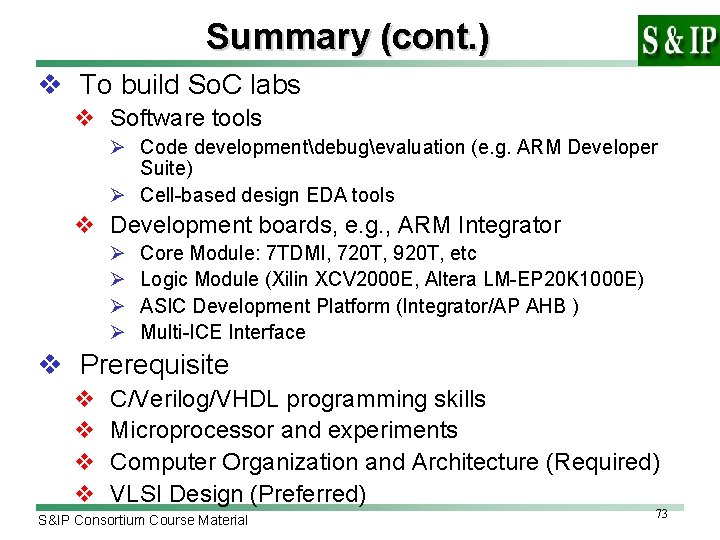 Summary (cont.)

S & IP

❖ To build SoC labs

❖ Software tools

➢ Code development\debug\evaluation (e.g. ARM Developer Suite)

➢ Cell-based design EDA tools

❖ Development boards, e.g., ARM Integrator

➢ Core Module: 7TDMI, 720T, 920T, etc

➢ Logic Module (Xilin XCV2000E, Altera LM-EP20K1000E)

➢ ASIC Development Platform (Integrator/AP AHB )

➢ Multi-ICE Interface

❖ Prerequisite

❖ C/Verilog/VHDL programming skills

❖ Microprocessor and experiments

❖ Computer Organization and Architecture (Required)

❖ VLSI Design (Preferred)

S&IP Consortium Course Material

73